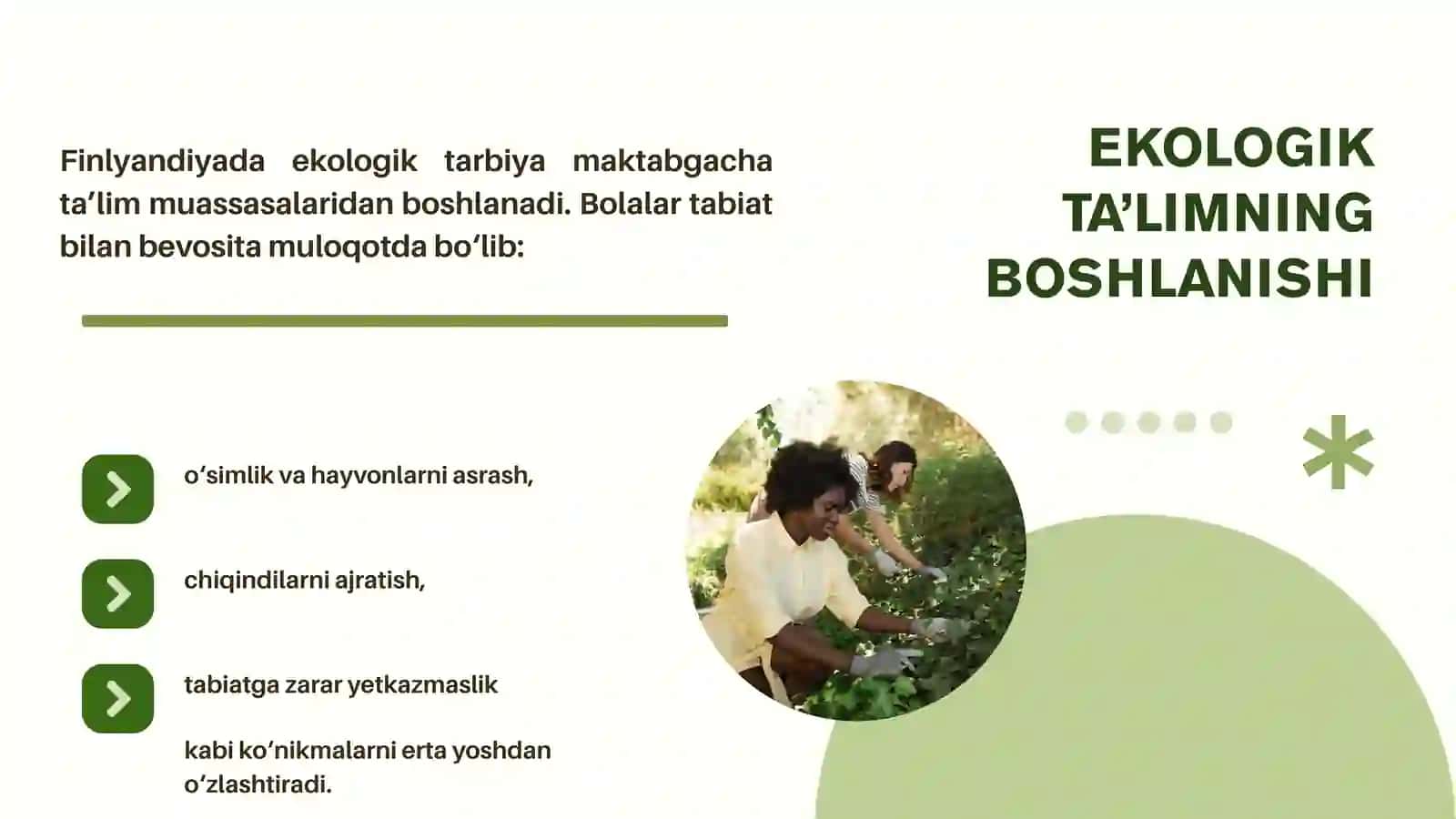 EKOLOGIK TA’LIMNING BOSHLANISHI

Finlyandiyada ekologik tarbiya maktabgacha ta’lim muassasalaridan boshlanadi. Bolalar tabiat bilan bevosita muloqotda bo‘lib:

o‘simlik va hayvonlarni asrash,

chiqindilarni ajratish,

tabiatga zarar yetkazmaslik

kabi ko‘nikmalarni erta yoshdan o‘zlashtiradi.